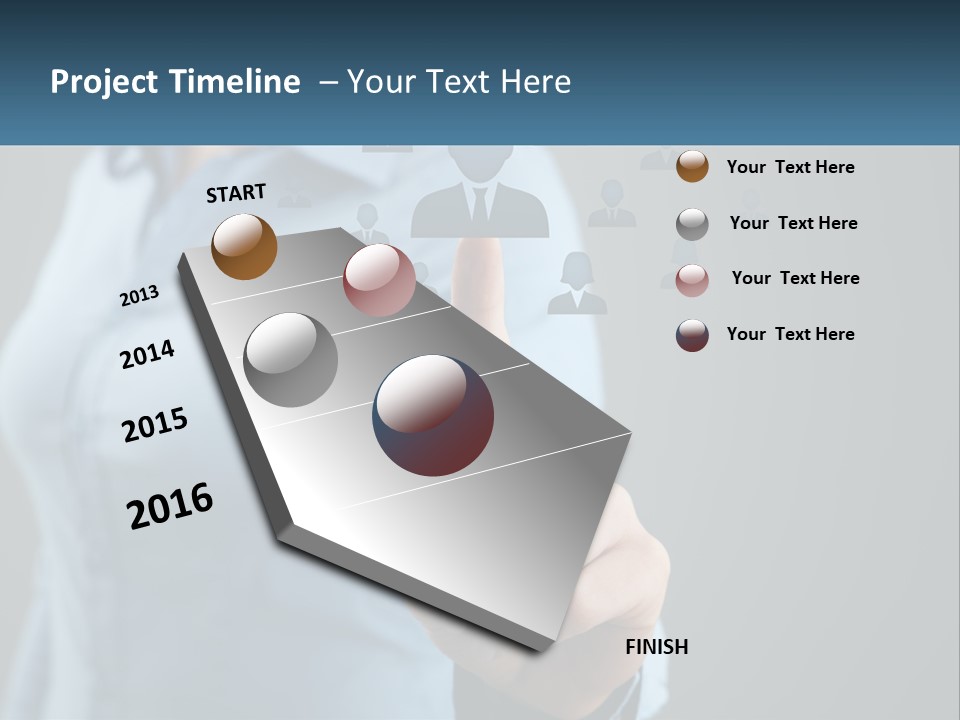 Project Timeline – Your Text Here

START

2013

2014

2015

2016

FINISH

Your Text Here

Your Text Here

Your Text Here

Your Text Here